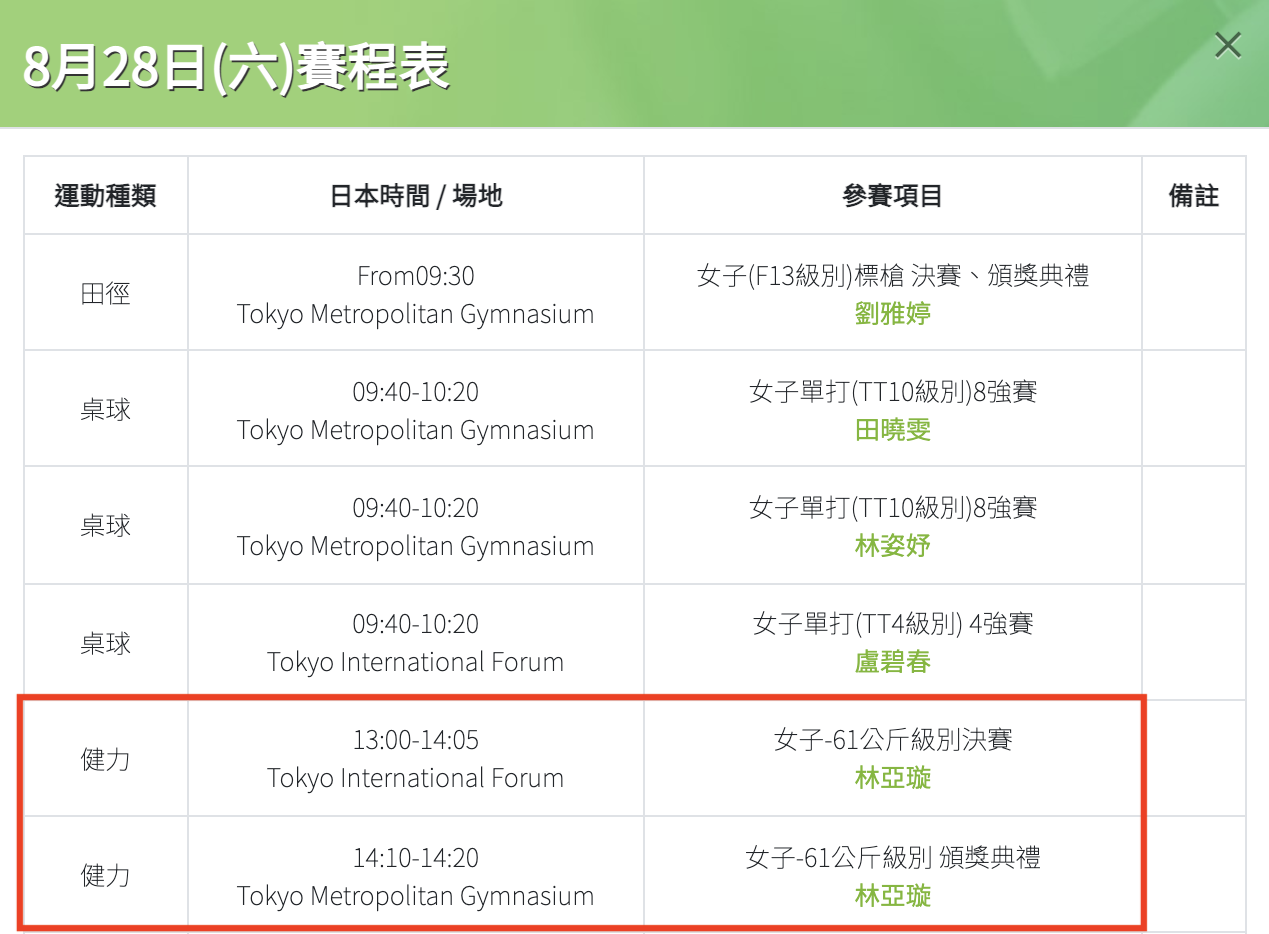 8月28日(六)賽程表

×

| 運動種類 | 日本時間 / 場地 | 參賽項目 | 備註 |
|---|---|---|---|
| 田徑 | From09:30 Tokyo Metropolitan Gymnasium | 女子(F13級別)標槍 決賽、頒獎典禮 劉雅婷 | |
| 桌球 | 09:40-10:20 Tokyo Metropolitan Gymnasium | 女子單打(TT10級別)8強賽 田曉雯 | |
| 桌球 | 09:40-10:20 Tokyo Metropolitan Gymnasium | 女子單打(TT10級別)8強賽 林姿妤 | |
| 桌球 | 09:40-10:20 Tokyo International Forum | 女子單打(TT4級別) 4強賽 盧碧春 | |
| 健力 | 13:00-14:05 Tokyo International Forum | 女子-61公斤級別決賽 林亞璇 | |
| 健力 | 14:10-14:20 Tokyo Metropolitan Gymnasium | 女子-61公斤級別 頒獎典禮 林亞璇 | |